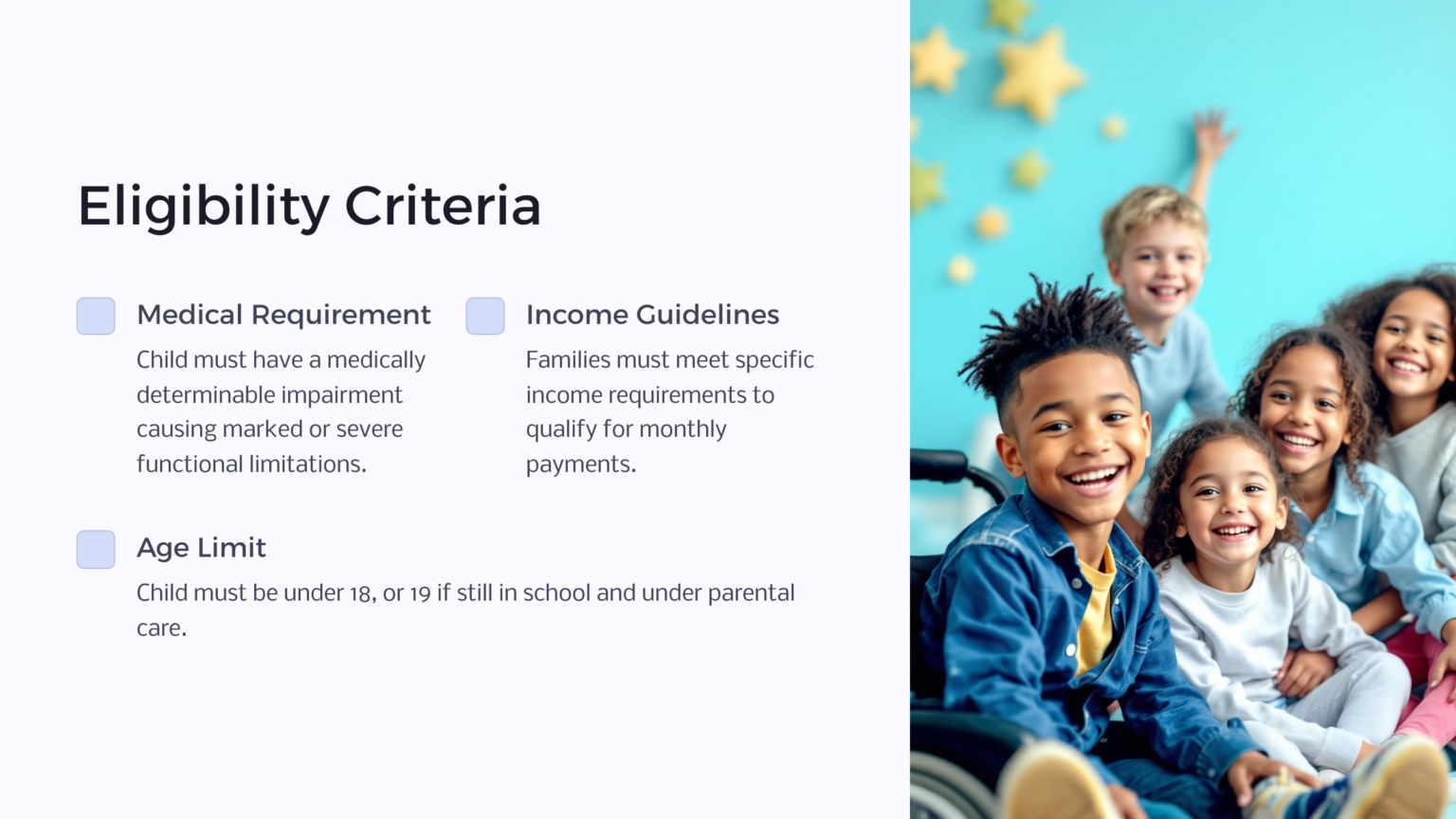 Eligibility Criteria

Medical Requirement

Child must have a medically determinable impairment causing marked or severe functional limitations.

Income Guidelines

Families must meet specific income requirements to qualify for monthly payments.

Age Limit

Child must be under 18, or 19 if still in school and under parental care.